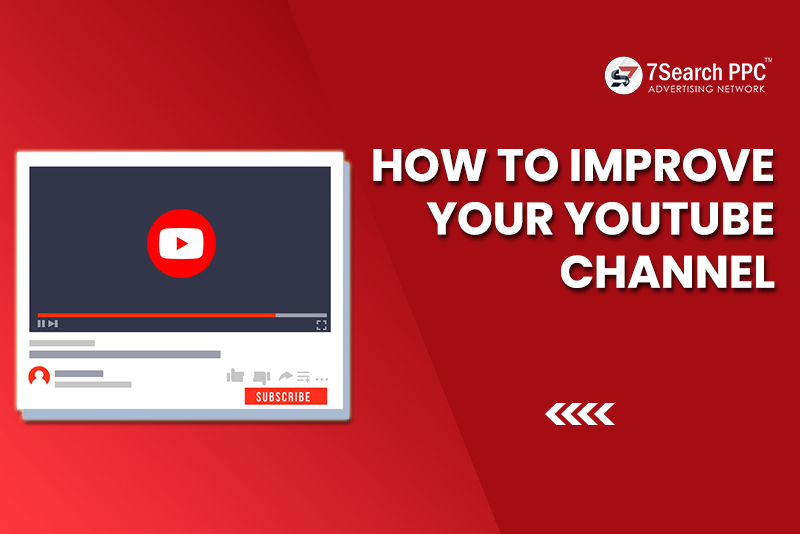 7Search PPC™
ADVERTISING NETWORK

HOW TO IMPROVE YOUR YOUTUBE CHANNEL

SUBSCRIBE